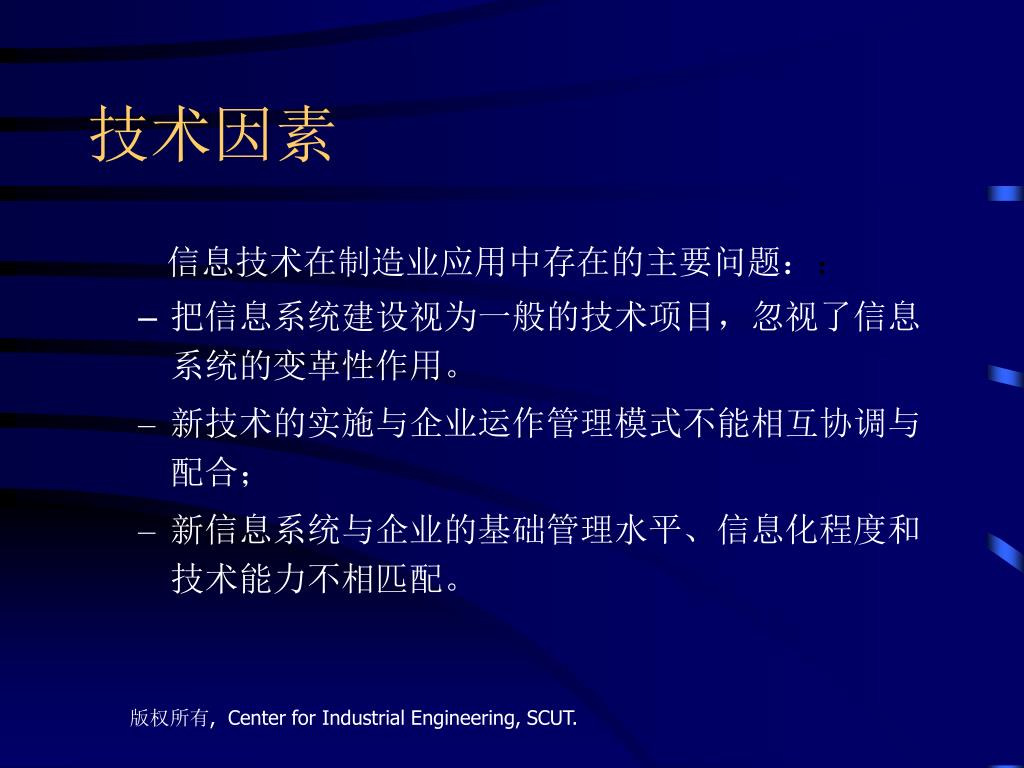 技术因素

信息技术在制造业应用中存在的主要问题：:

– 把信息系统建设视为一般的技术项目，忽视了信息系统的变革性作用。

– 新技术的实施与企业运作管理模式不能相互协调与配合；

– 新信息系统与企业的基础管理水平、信息化程度和技术能力不相匹配。

版权所有，Center for Industrial Engineering, SCUT.